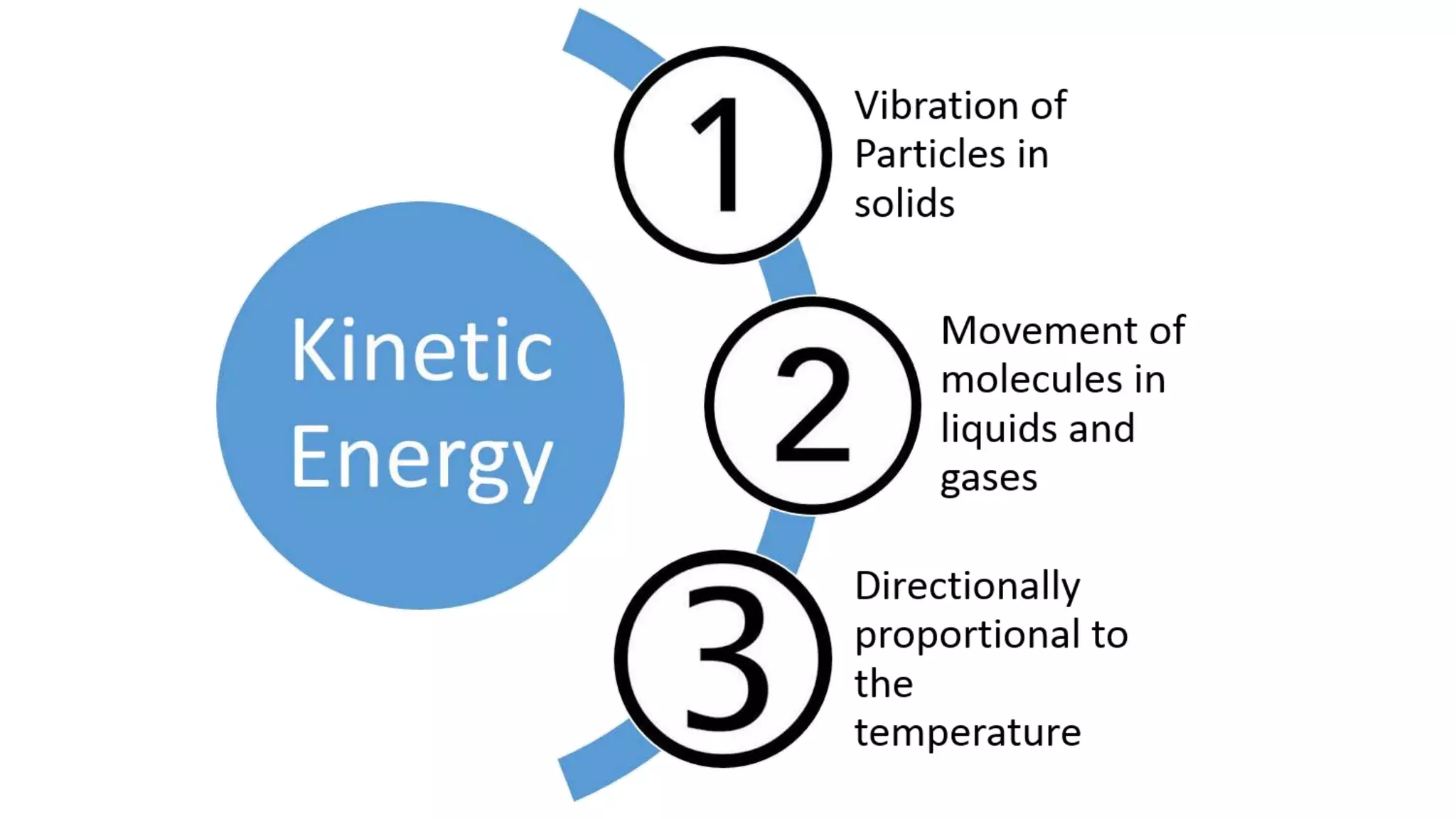 Kinetic Energy

1

Vibration of Particles in solids

2

Movement of molecules in liquids and gases

3

Directionally proportional to the temperature